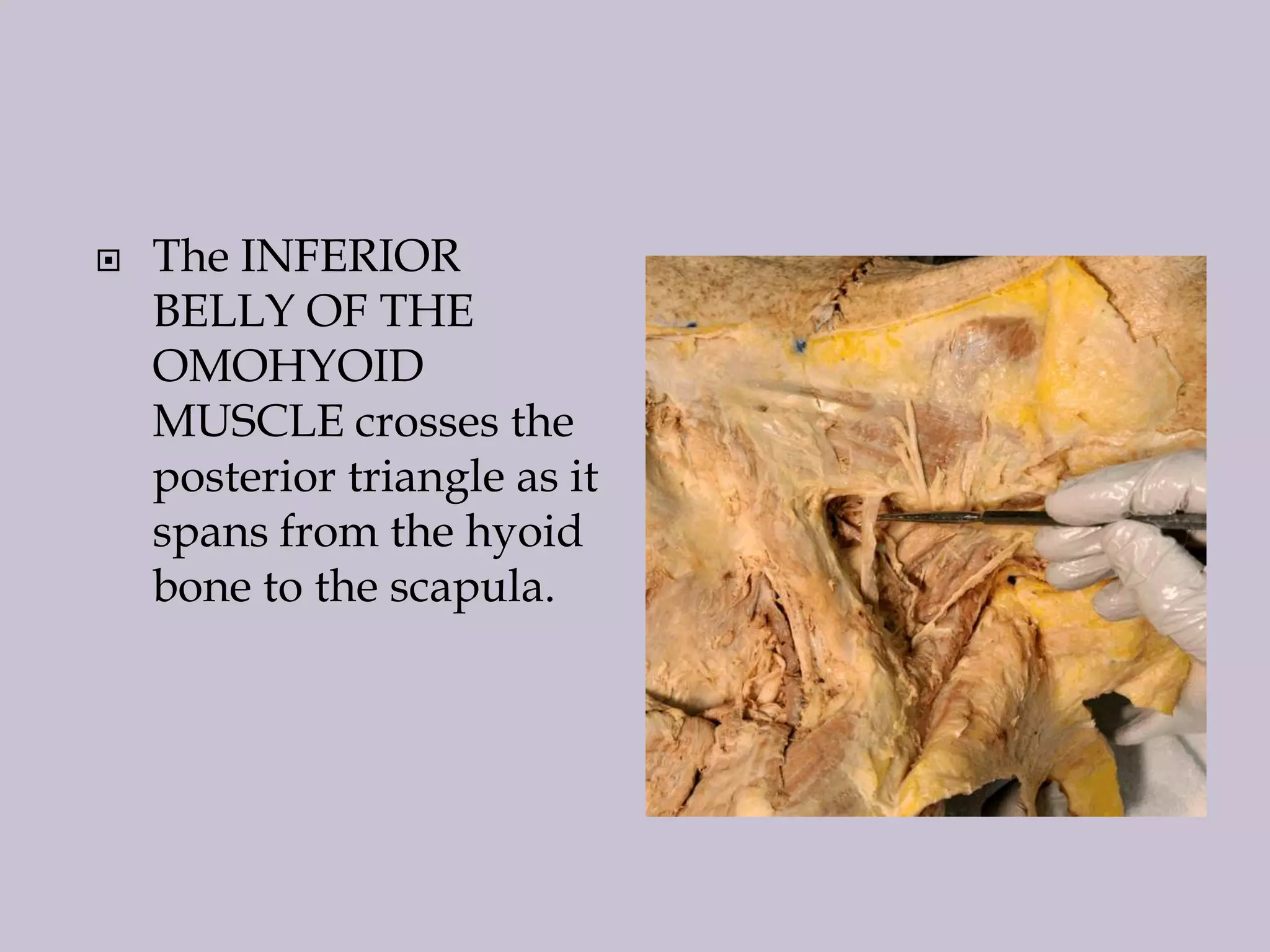 The INFERIOR BELLY OF THE OMOHYOID MUSCLE crosses the posterior triangle as it spans from the hyoid bone to the scapula.